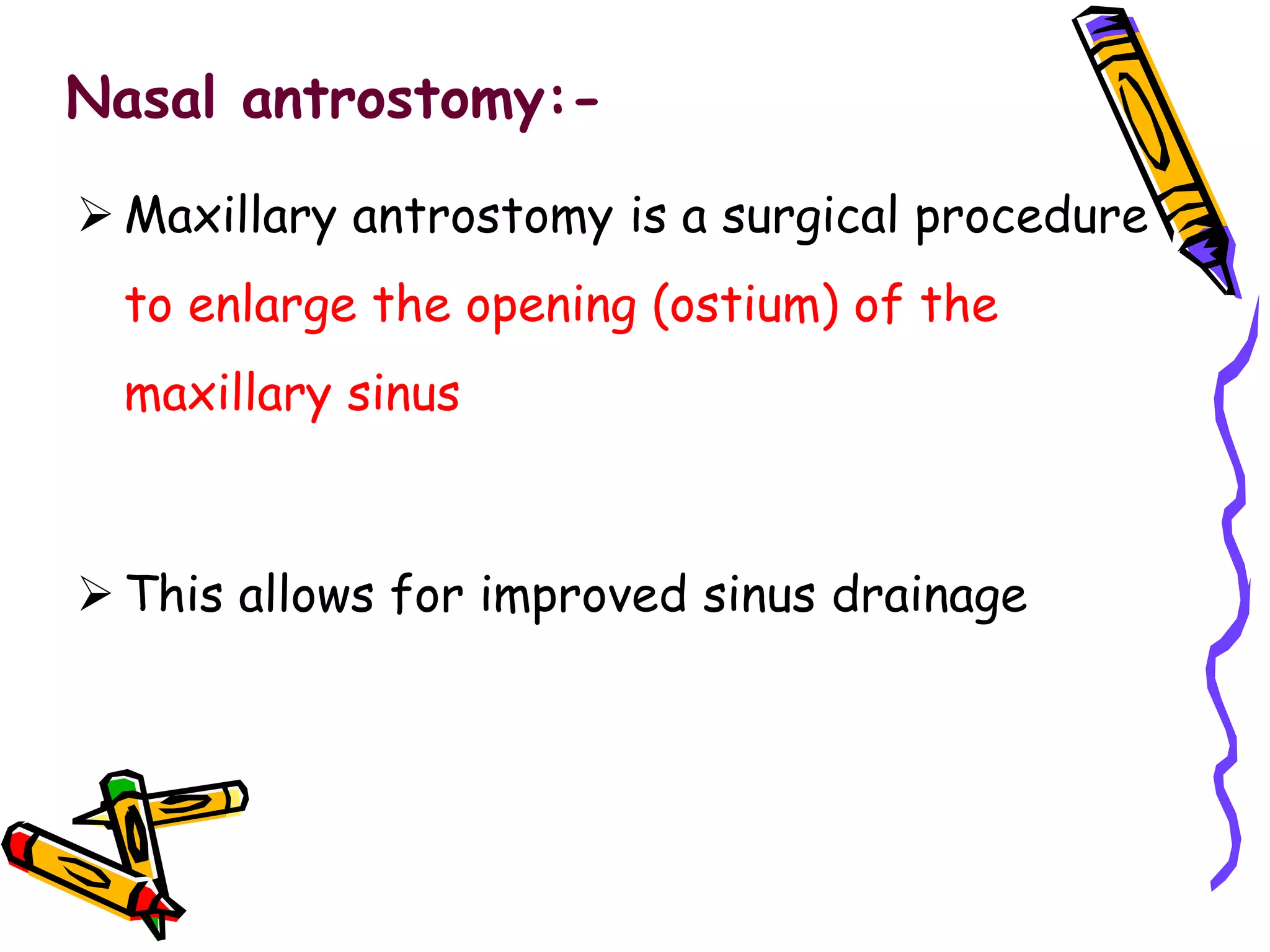 Nasal antrostomy:-

➢ Maxillary antrostomy is a surgical procedure to enlarge the opening (ostium) of the maxillary sinus

➢ This allows for improved sinus drainage